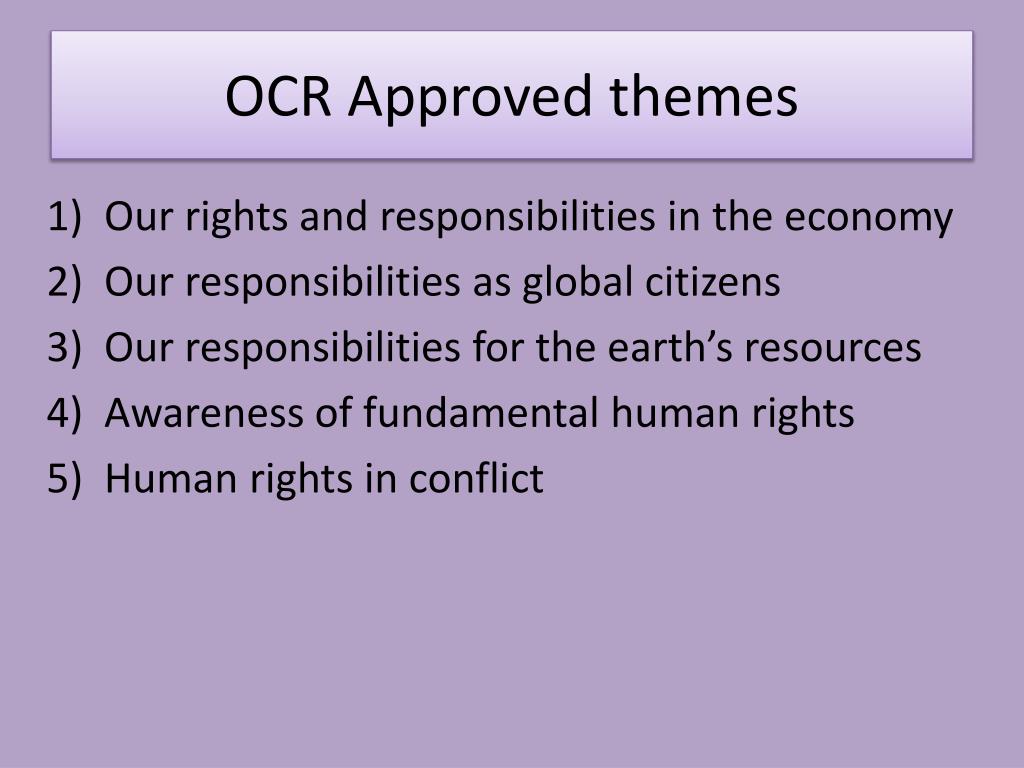 OCR Approved themes

1) Our rights and responsibilities in the economy
2) Our responsibilities as global citizens
3) Our responsibilities for the earth’s resources
4) Awareness of fundamental human rights
5) Human rights in conflict